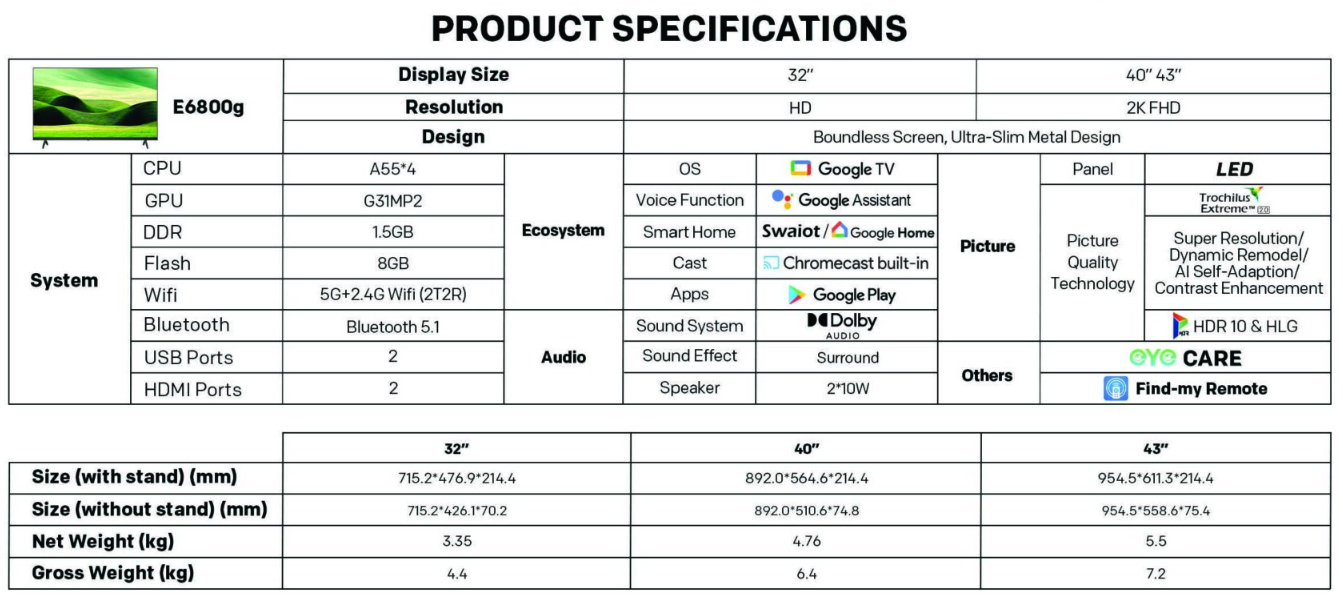 PRODUCT SPECIFICATIONS

| E6800g | Display Size | 32" | 40" 43" |
|---|---|---|---|
| | Resolution | HD | 2K FHD |
| | Design | Boundless Screen, Ultra-Slim Metal Design | |

| System | CPU | A55*4 | Ecosystem | OS | Google TV | Picture | Panel | LED |
|---|---|---|---|---|---|---|---|---|
| | GPU | G31MP2 | | Voice Function | Google Assistant | | Picture Quality Technology | Trochilus Extreme™ 2.0 |
| | DDR | 1.5GB | | Smart Home | Swaiot / Google Home | | | Super Resolution/ Dynamic Remodel/ AI Self-Adaption/ Contrast Enhancement |
| | Flash | 8GB | | Cast | Chromecast built-in | | | |
| | Wifi | 5G+2.4G Wifi (2T2R) | | Apps | Google Play | | | |
| | Bluetooth | Bluetooth 5.1 | Audio | Sound System | Dolby AUDIO | | | HDR 10 & HLG |
| | USB Ports | 2 | | Sound Effect | Surround | Others | eye CARE | |
| | HDMI Ports | 2 | | Speaker | 2*10W | | Find-my Remote | |

| | 32" | 40" | 43" |
|---|---|---|---|
| Size (with stand) (mm) | 715.2*476.9*214.4 | 892.0*564.6*214.4 | 954.5*611.3*214.4 |
| Size (without stand) (mm) | 715.2*426.1*70.2 | 892.0*510.6*74.8 | 954.5*558.6*75.4 |
| Net Weight (kg) | 3.35 | 4.76 | 5.5 |
| Gross Weight (kg) | 4.4 | 6.4 | 7.2 |